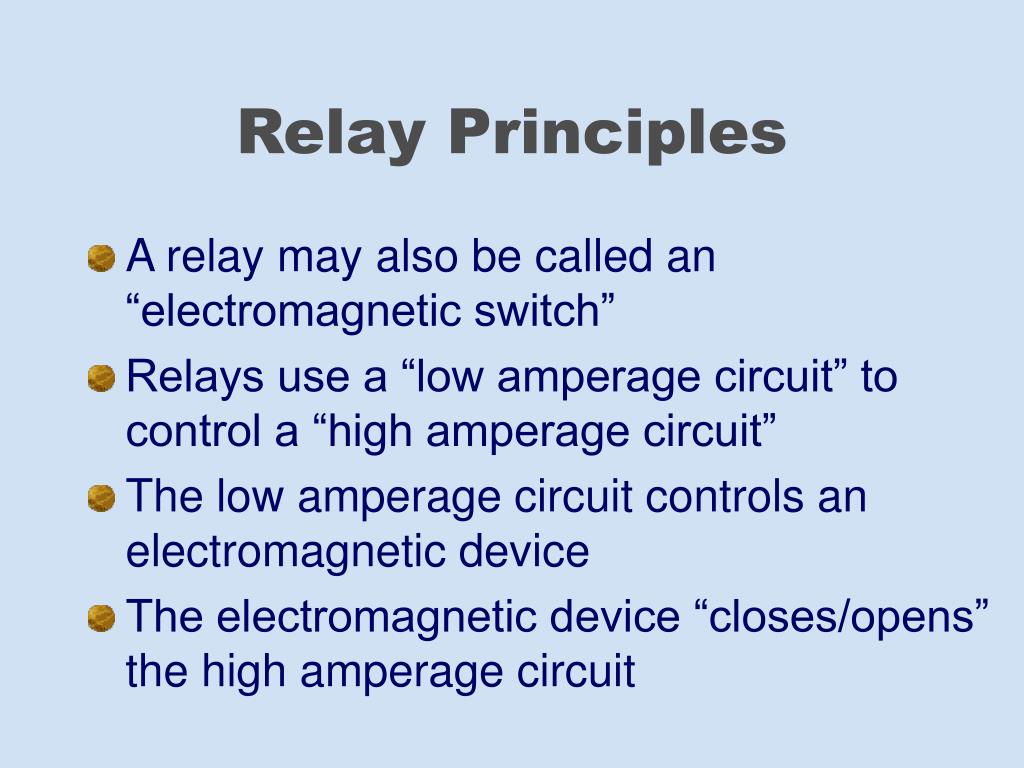 Relay Principles

A relay may also be called an “electromagnetic switch”

Relays use a “low amperage circuit” to control a “high amperage circuit”

The low amperage circuit controls an electromagnetic device

The electromagnetic device “closes/opens” the high amperage circuit